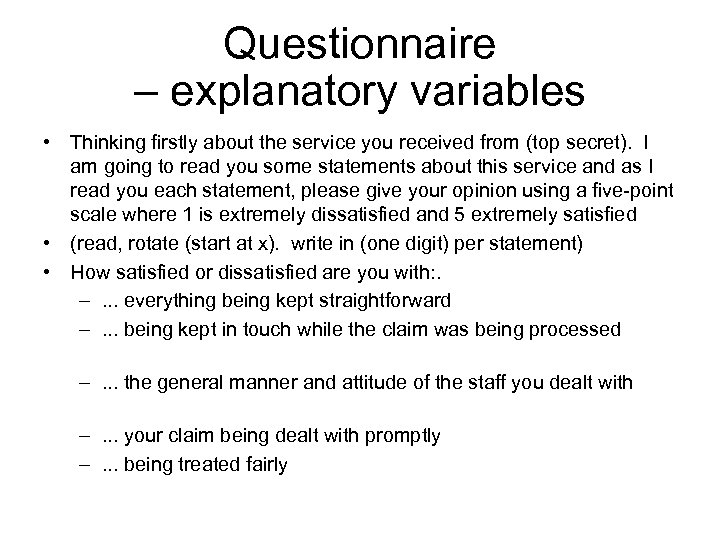 Questionnaire
– explanatory variables

• Thinking firstly about the service you received from (top secret). I am going to read you some statements about this service and as I read you each statement, please give your opinion using a five-point scale where 1 is extremely dissatisfied and 5 extremely satisfied
• (read, rotate (start at x). write in (one digit) per statement)
• How satisfied or dissatisfied are you with:.
– ... everything being kept straightforward
– ... being kept in touch while the claim was being processed

– ... the general manner and attitude of the staff you dealt with

– ... your claim being dealt with promptly
– ... being treated fairly